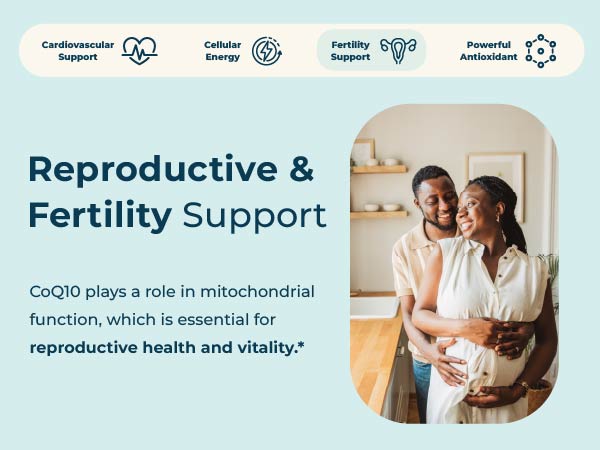 Cardiovascular Support

Cellular Energy

Fertility Support

Powerful Antioxidant

Reproductive & Fertility Support

CoQ10 plays a role in mitochondrial function, which is essential for reproductive health and vitality.*